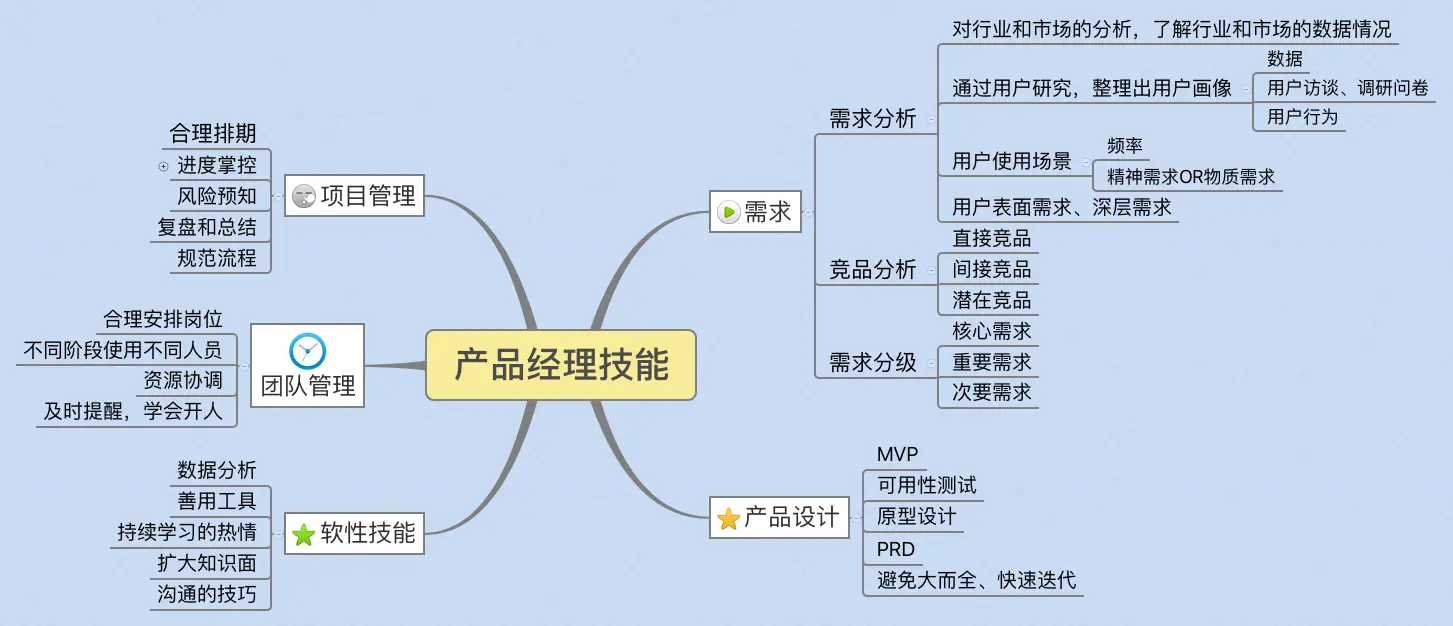 产品经理技能

需求
需求分析
对行业和市场的分析，了解行业和市场的数据情况
通过用户研究，整理出用户画像
数据
用户访谈、调研问卷
用户行为
用户使用场景
频率
精神需求OR物质需求
用户表面需求、深层需求
竞品分析
直接竞品
间接竞品
潜在竞品
需求分级
核心需求
重要需求
次要需求

产品设计
MVP
可用性测试
原型设计
PRD
避免大而全、快速迭代

项目管理
合理排期
进度掌控
风险预知
复盘和总结
规范流程

团队管理
合理安排岗位
不同阶段使用不同人员
资源协调
及时提醒，学会开人

软性技能
数据分析
善用工具
持续学习的热情
扩大知识面
沟通的技巧